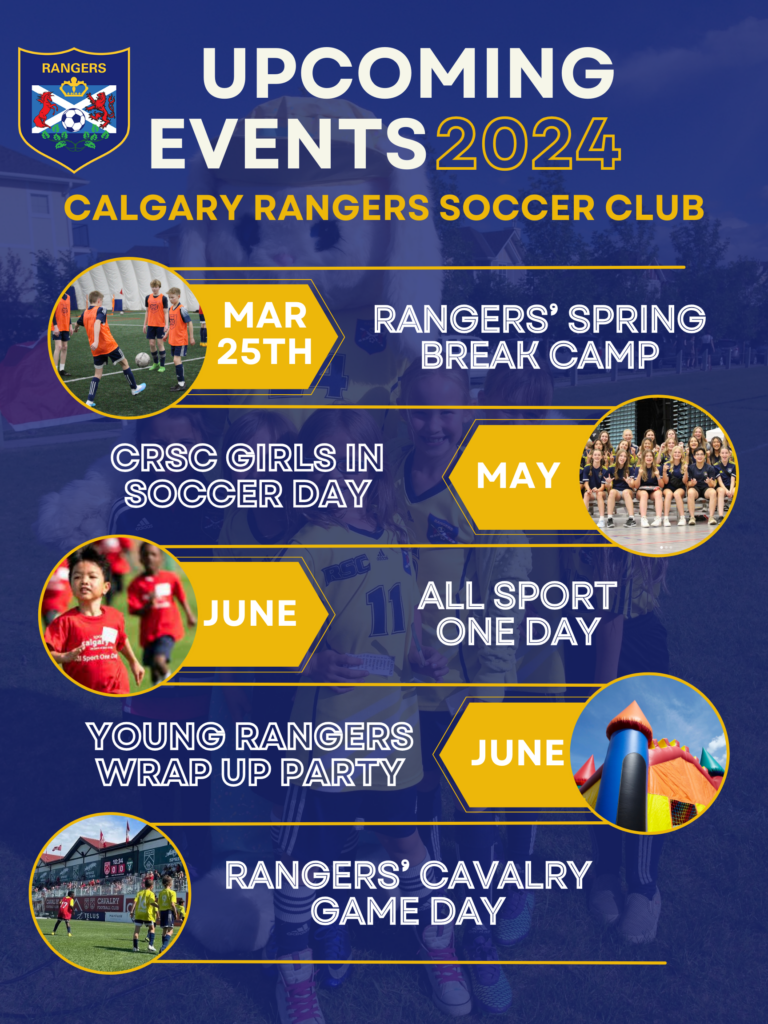 RANGERS

UPCOMING EVENTS 2024

CALGARY RANGERS SOCCER CLUB

MAR 25TH

RANGERS' SPRING BREAK CAMP

CRSC GIRLS IN SOCCER DAY

MAY

JUNE

ALL SPORT ONE DAY

YOUNG RANGERS WRAP UP PARTY

JUNE

RANGERS' CAVALRY GAME DAY